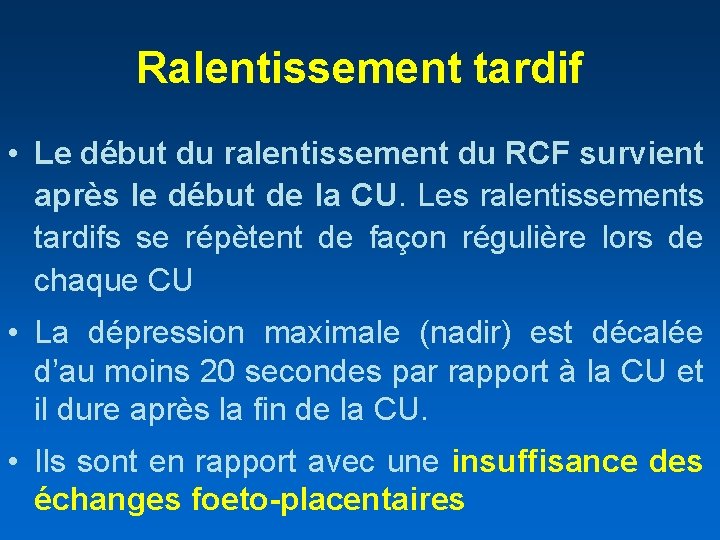 Ralentissement tardif

• Le début du ralentissement du RCF survient après le début de la CU. Les ralentissements tardifs se répètent de façon régulière lors de chaque CU

• La dépression maximale (nadir) est décalée d'au moins 20 secondes par rapport à la CU et il dure après la fin de la CU.

• Ils sont en rapport avec une insuffisance des échanges foeto-placentaires